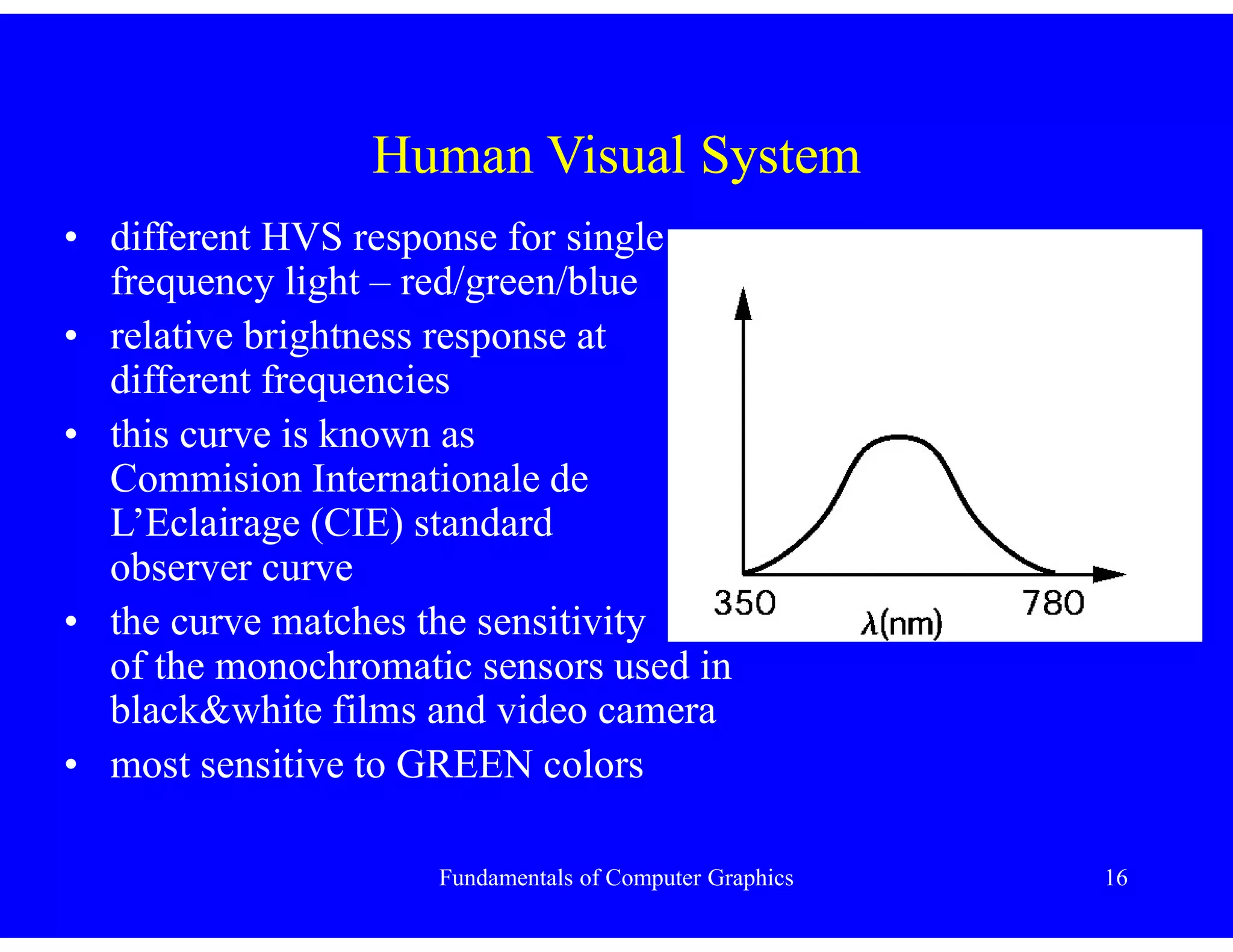 Human Visual System

• different HVS response for single frequency light – red/green/blue
• relative brightness response at different frequencies
• this curve is known as Commision Internationale de L'Eclairage (CIE) standard observer curve
• the curve matches the sensitivity of the monochromatic sensors used in black&white films and video camera
• most sensitive to GREEN colors

350
780
$\lambda$(nm)

Fundamentals of Computer Graphics

16